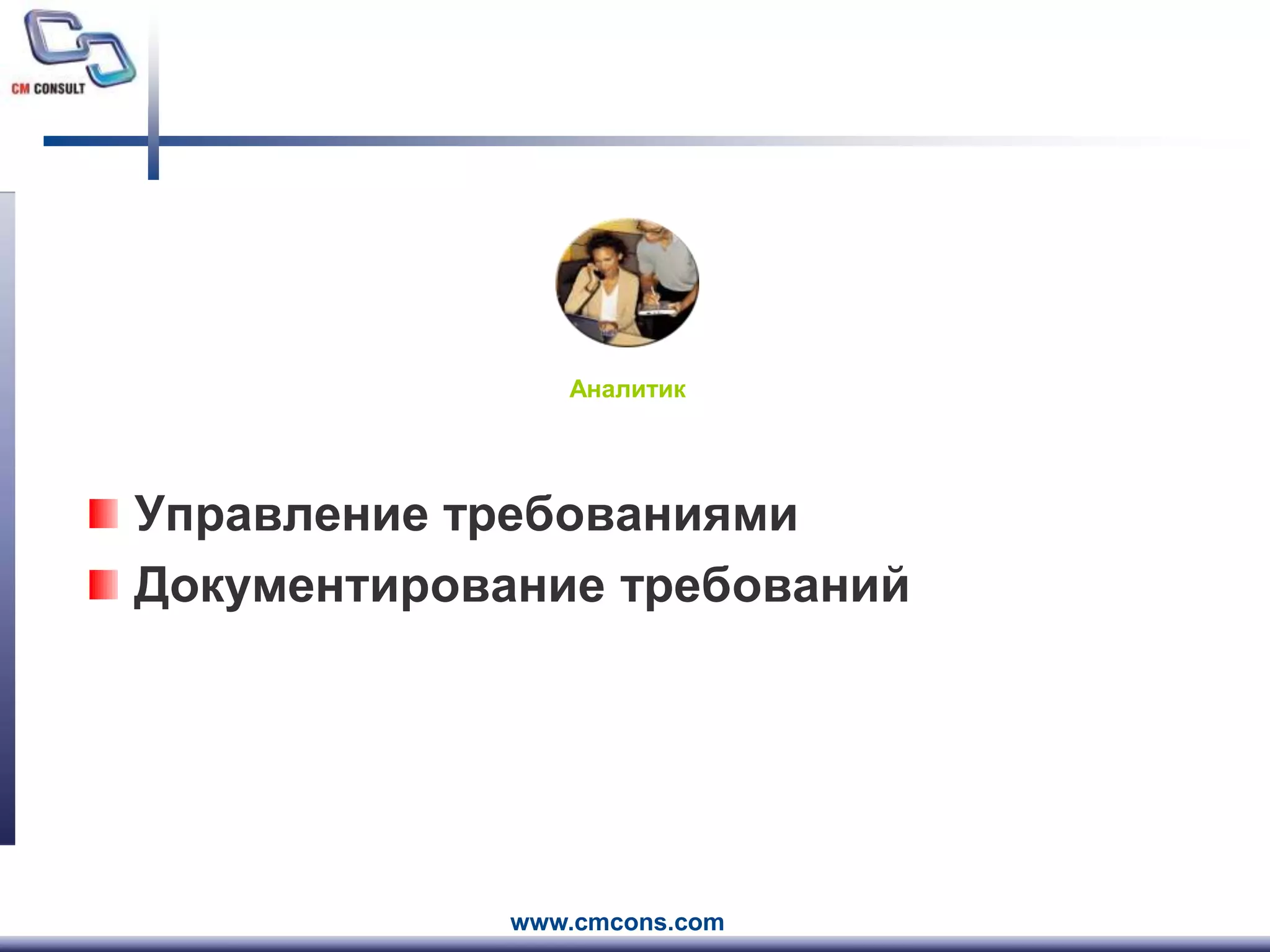 CM CONSULT

Аналитик

Управление требованиями

Документирование требований

www.cmcons.com